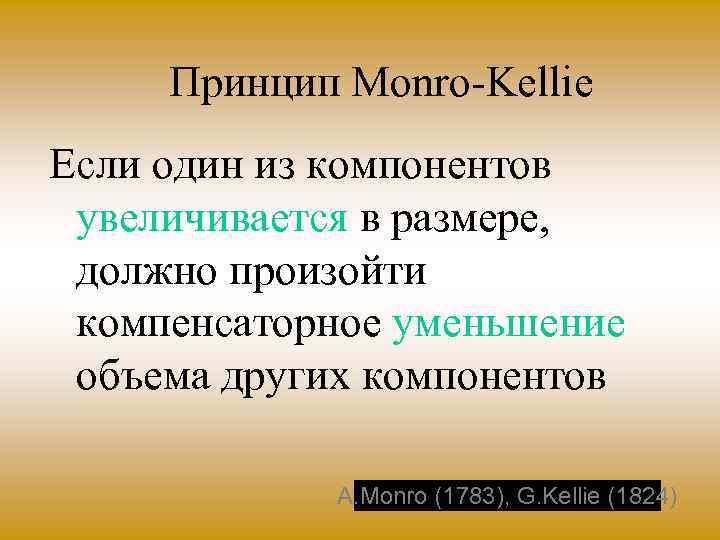 Принцип Monro-Kellie

Если один из компонентов увеличивается в размере, должно произойти компенсаторное уменьшение объема других компонентов

A.Monro (1783), G.Kellie (1824)